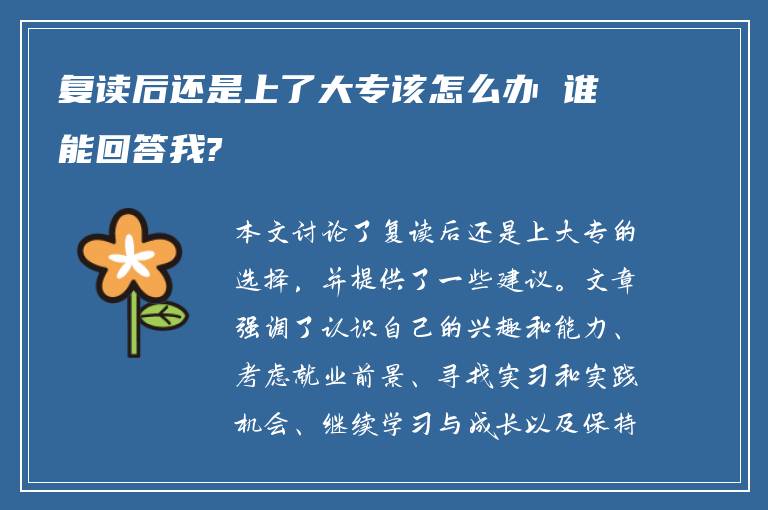 复读后还是上了大专该怎么办 谁能回答我?

本文讨论了复读后还是上大专的选择，并提供了一些建议。文章强调了认识自己的兴趣和能力、考虑就业前景、寻找实习和实践机会、继续学习与成长以及保持